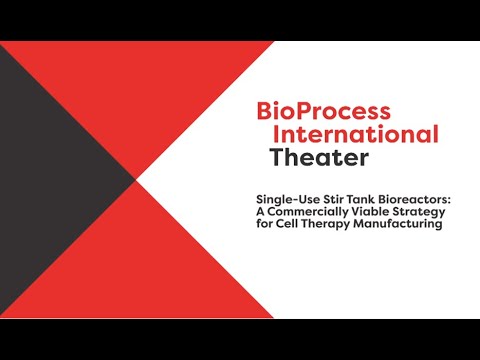 BioProcess International Theater

Single-Use Stir Tank Bioreactors: A Commercially Viable Strategy for Cell Therapy Manufacturing